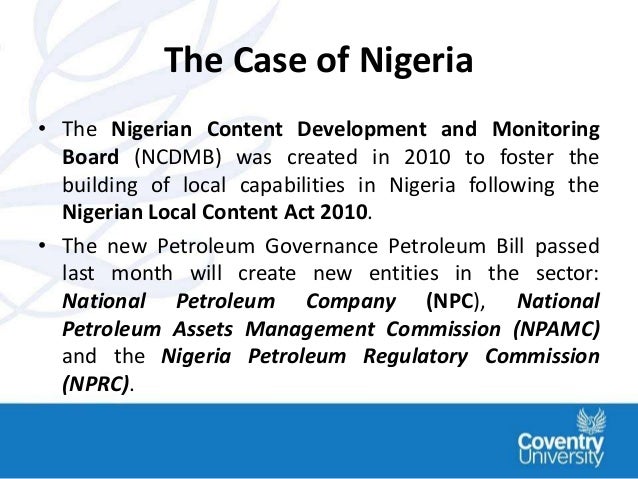 The Case of Nigeria

• The Nigerian Content Development and Monitoring Board (NCDMB) was created in 2010 to foster the building of local capabilities in Nigeria following the Nigerian Local Content Act 2010.

• The new Petroleum Governance Petroleum Bill passed last month will create new entities in the sector: National Petroleum Company (NPC), National Petroleum Assets Management Commission (NPAMC) and the Nigeria Petroleum Regulatory Commission (NPRC).

Coventry University